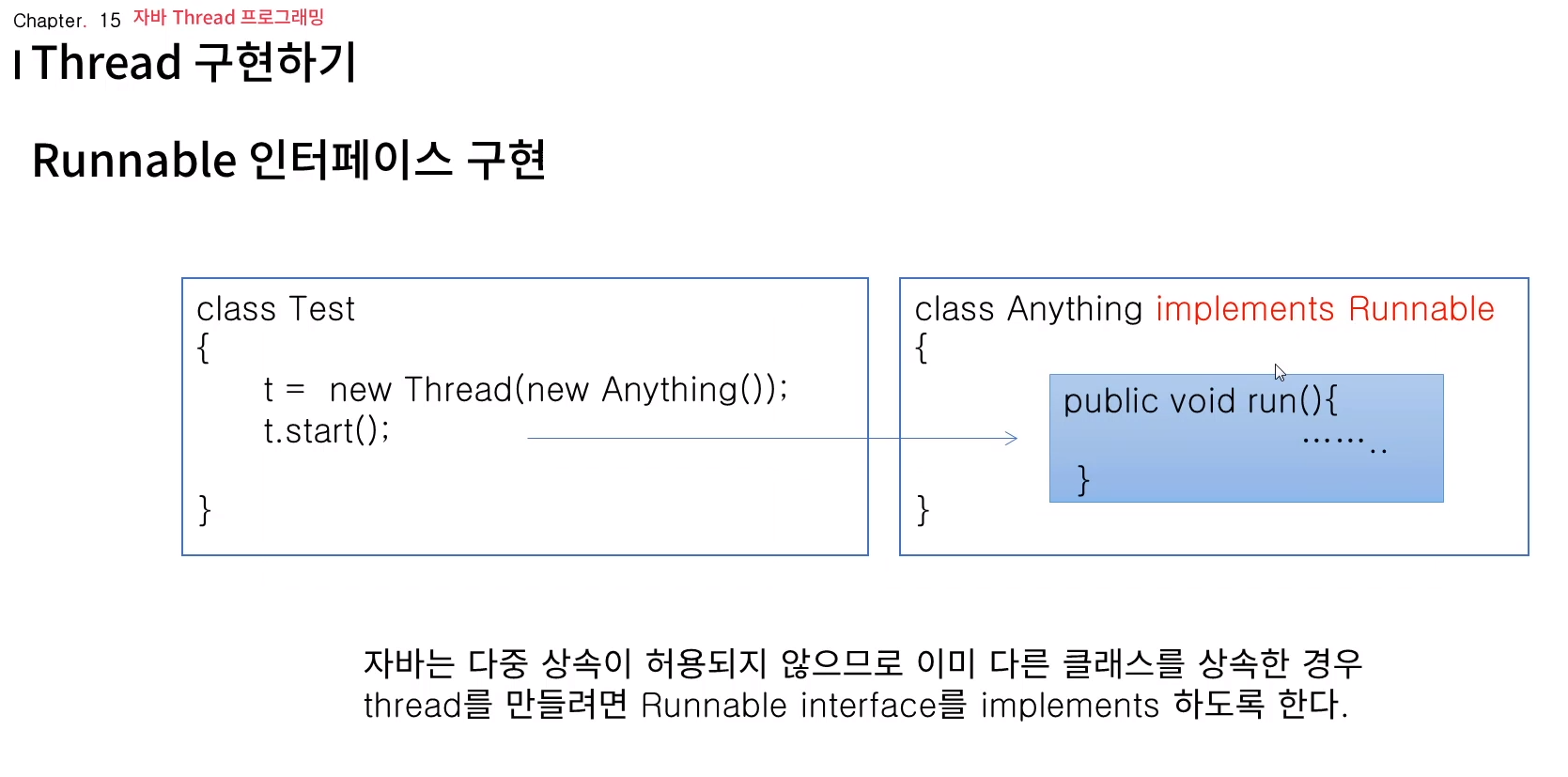 Chapter. 15 자바 Thread 프로그래밍

Thread 구현하기

Runnable 인터페이스 구현

class Test
{
t = new Thread(new Anything());
t.start();
}

class Anything implements Runnable
{
public void run(){
........
}
}

자바는 다중 상속이 허용되지 않으므로 이미 다른 클래스를 상속한 경우 thread를 만들려면 Runnable interface를 implements 하도록 한다.